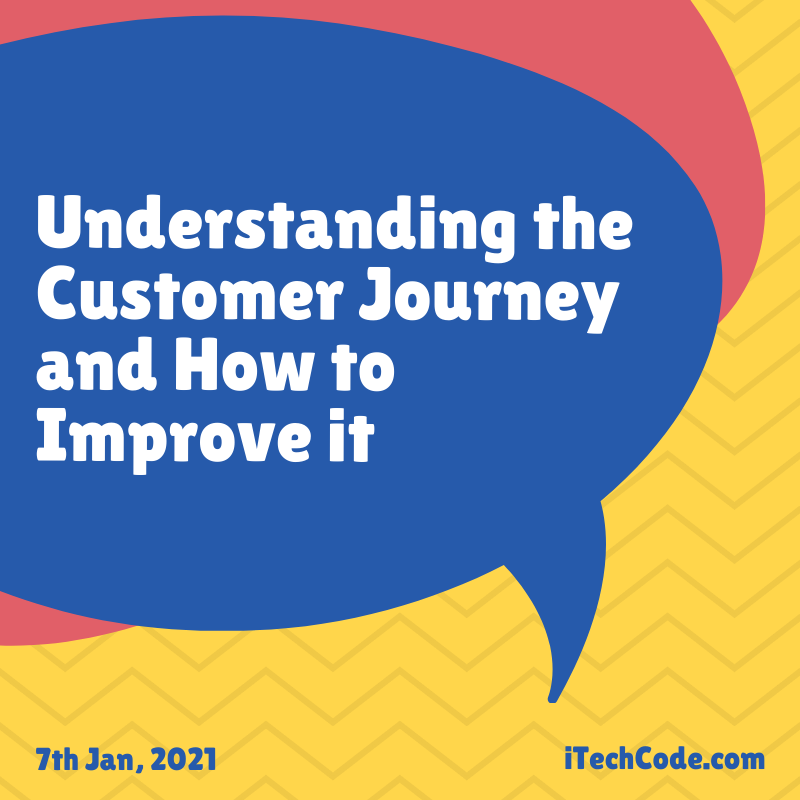 Understanding the Customer Journey and How to Improve it

7th Jan, 2021

iTechCode.com